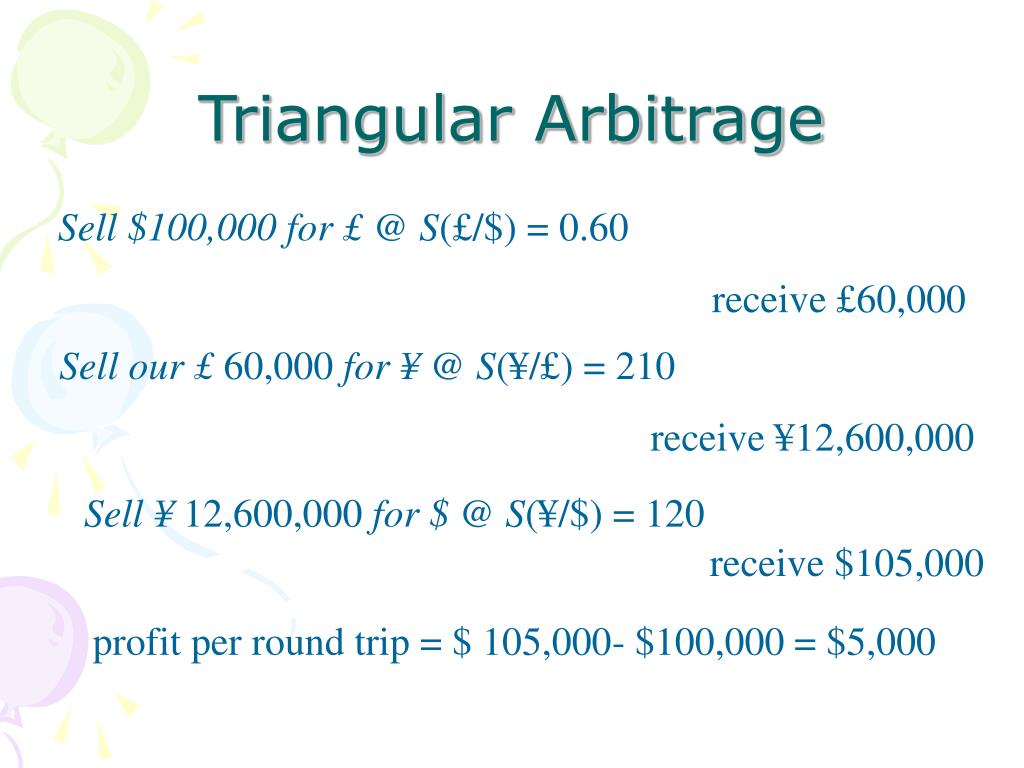 Triangular Arbitrage

Sell \$100,000 for £ @ S(£/\$) = 0.60

receive £60,000

Sell our £ 60,000 for ¥ @ S(¥/£) = 210

receive ¥12,600,000

Sell ¥ 12,600,000 for \$ @ S(¥/\$) = 120

receive \$105,000

profit per round trip = \$ 105,000- \$100,000 = \$5,000